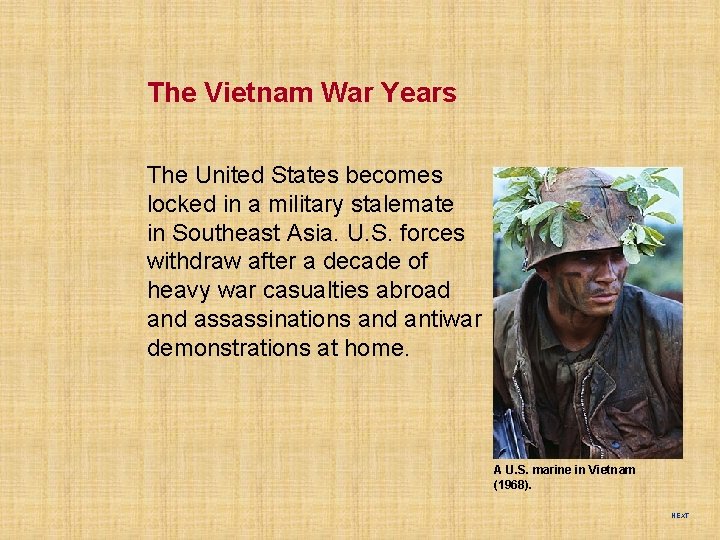 The Vietnam War Years

The United States becomes locked in a military stalemate in Southeast Asia. U.S. forces withdraw after a decade of heavy war casualties abroad and assassinations and antiwar demonstrations at home.

A U.S. marine in Vietnam (1968).

NEXT